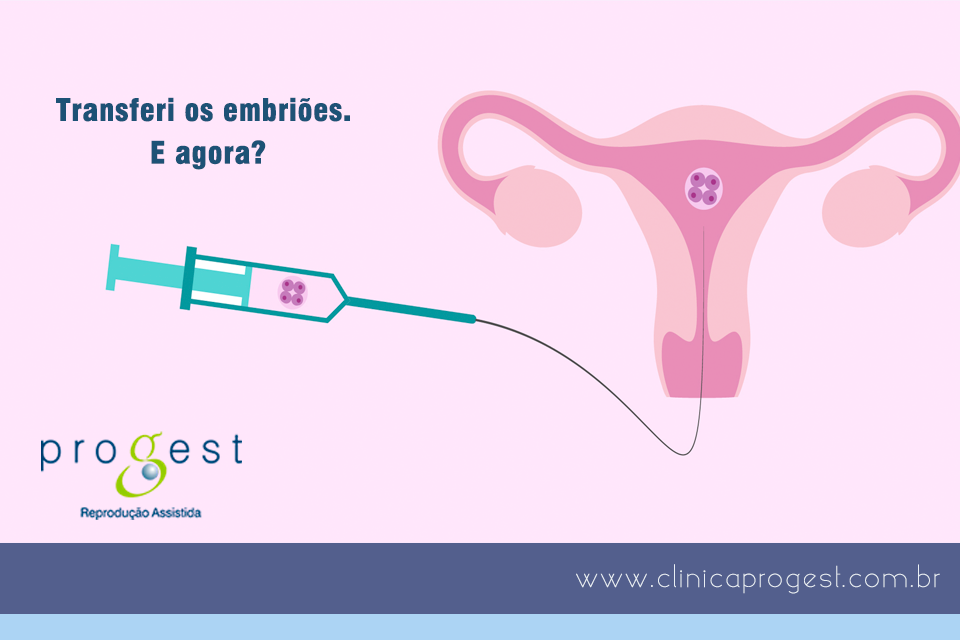 Transferi os embriões.
E agora?

progest
Reprodução Assistida

www.clinicaprogest.com.br